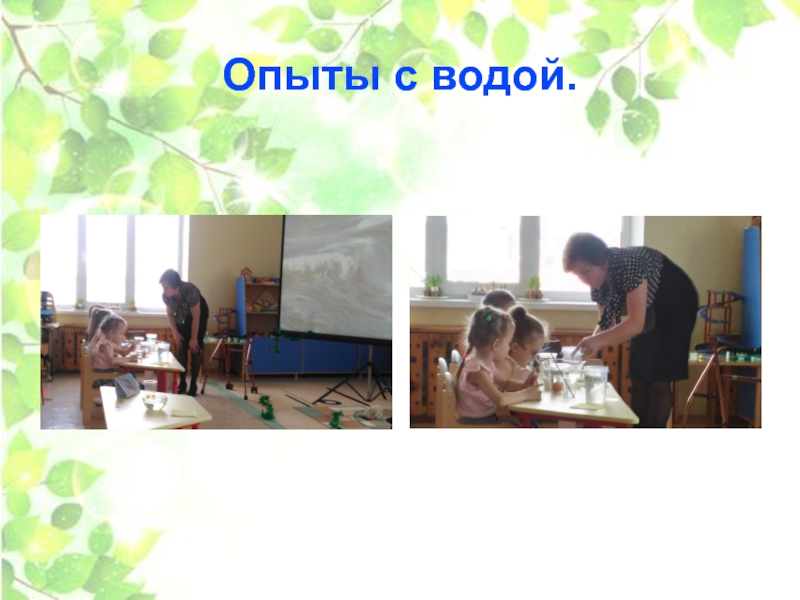 Опыты с водой.